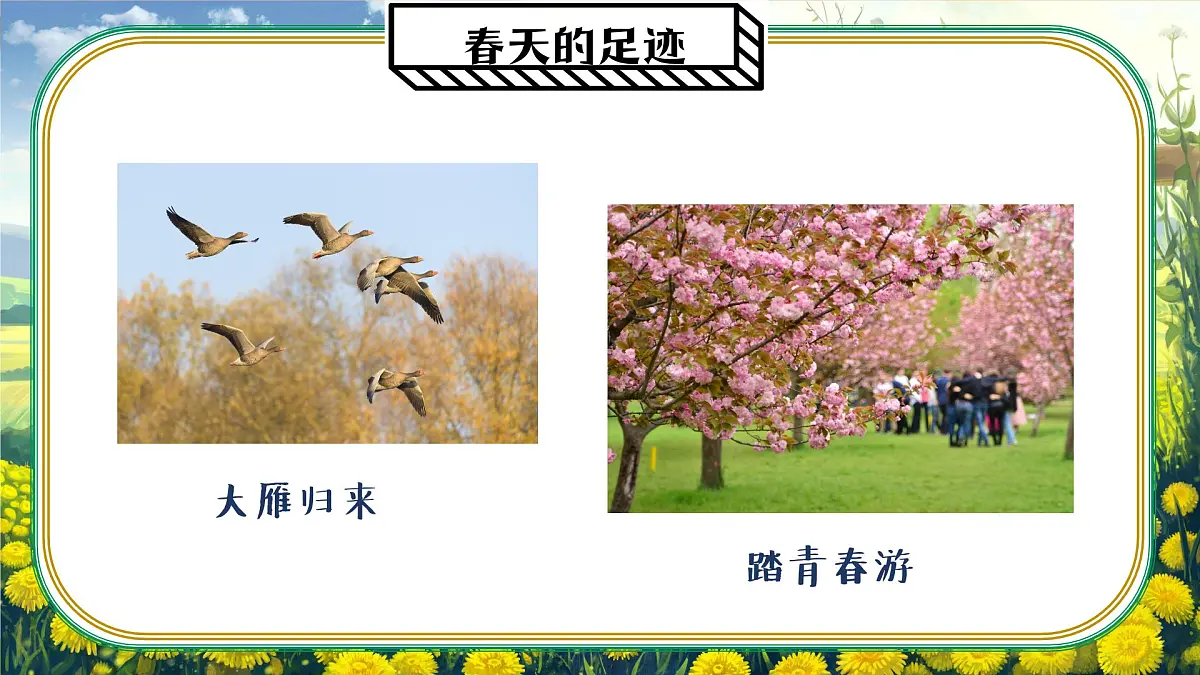 春天的足迹

大雁归来

踏青春游